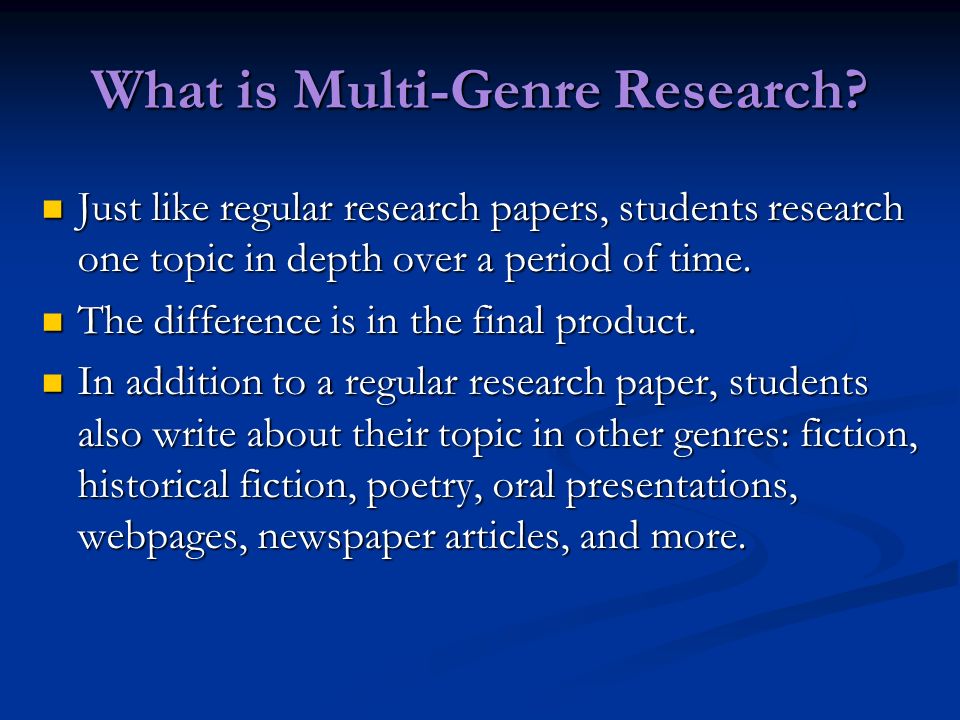 What is Multi-Genre Research?

- Just like regular research papers, students research one topic in depth over a period of time.
- The difference is in the final product.
- In addition to a regular research paper, students also write about their topic in other genres: fiction, historical fiction, poetry, oral presentations, webpages, newspaper articles, and more.